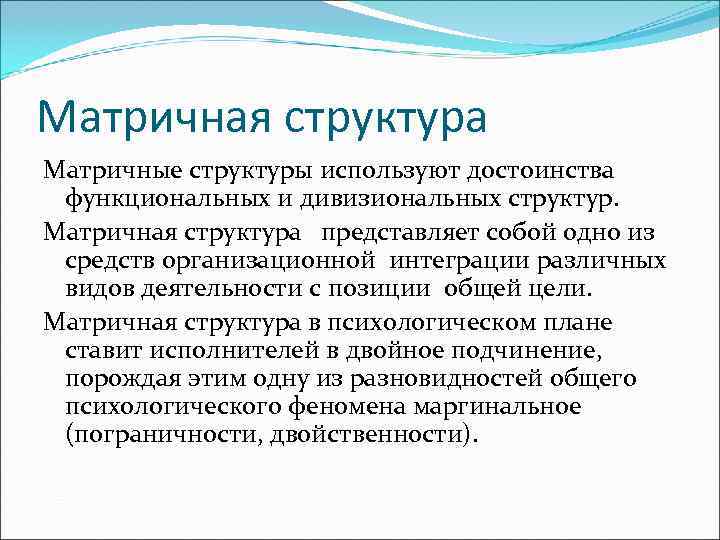 Матричная структура

Матричные структуры используют достоинства функциональных и дивизиональных структур.

Матричная структура представляет собой одно из средств организационной интеграции различных видов деятельности с позиции общей цели.

Матричная структура в психологическом плане ставит исполнителей в двойное подчинение, порождая этим одну из разновидностей общего психологического феномена маргинальное (пограничности, двойственности).